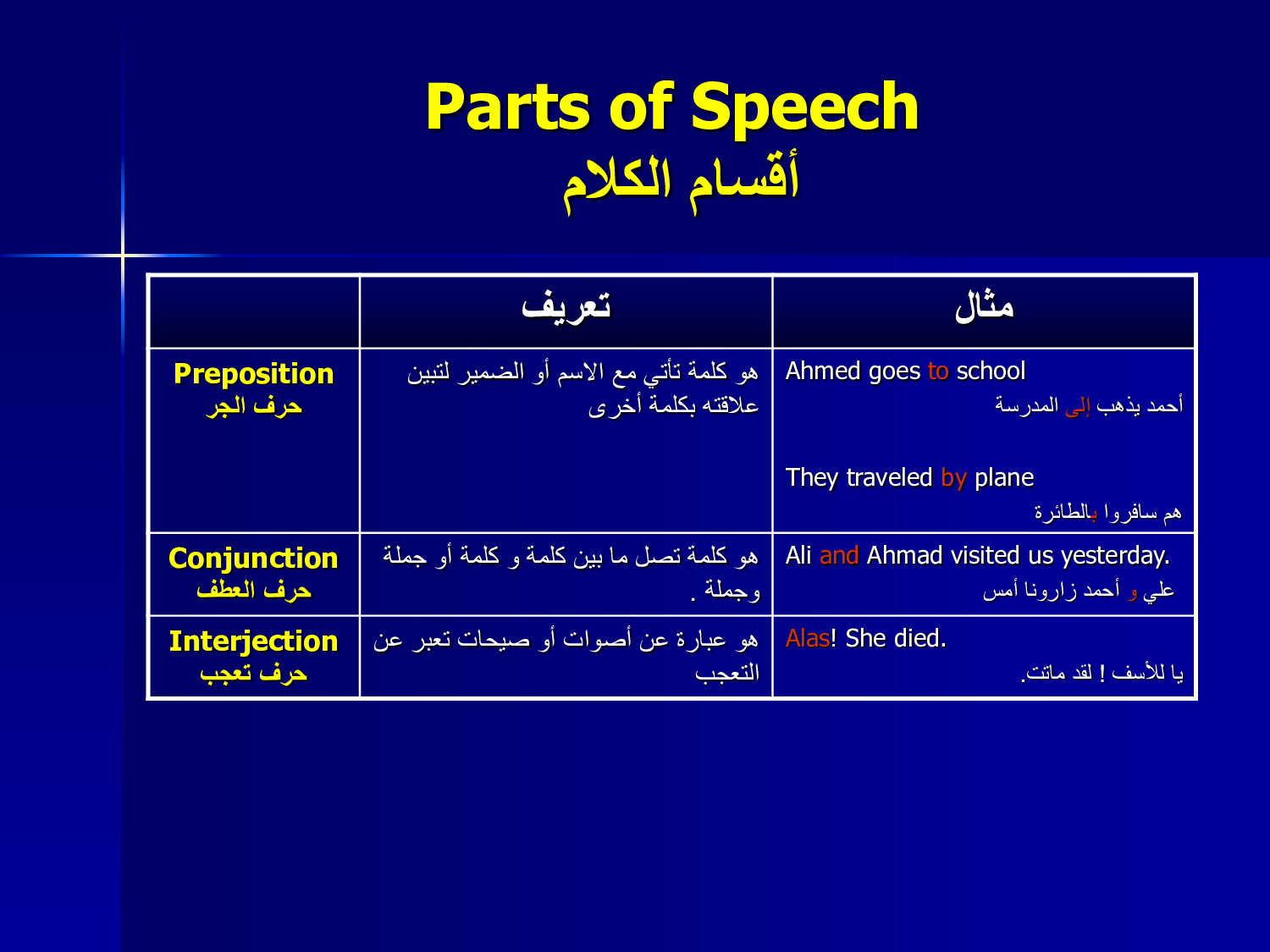 Parts of Speech
أقسام الكلام

| | تعريف | مثال |
|---|---|---|
| Preposition حرف الجر | هو كلمة تأتي مع الاسم أو الضمير لتبين علاقته بكلمة أخرى | Ahmed goes to school أحمد يذهب إلى المدرسة They traveled by plane هم سافروا بالطائرة |
| Conjunction حرف العطف | هو كلمة تصل ما بين كلمة و كلمة أو جملة وجملة . | Ali and Ahmad visited us yesterday. علي و أحمد زارونا أمس |
| Interjection حرف تعجب | هو عبارة عن أصوات أو صيحات تعبر عن التعجب | Alas! She died. يا للأسف ! لقد ماتت. |